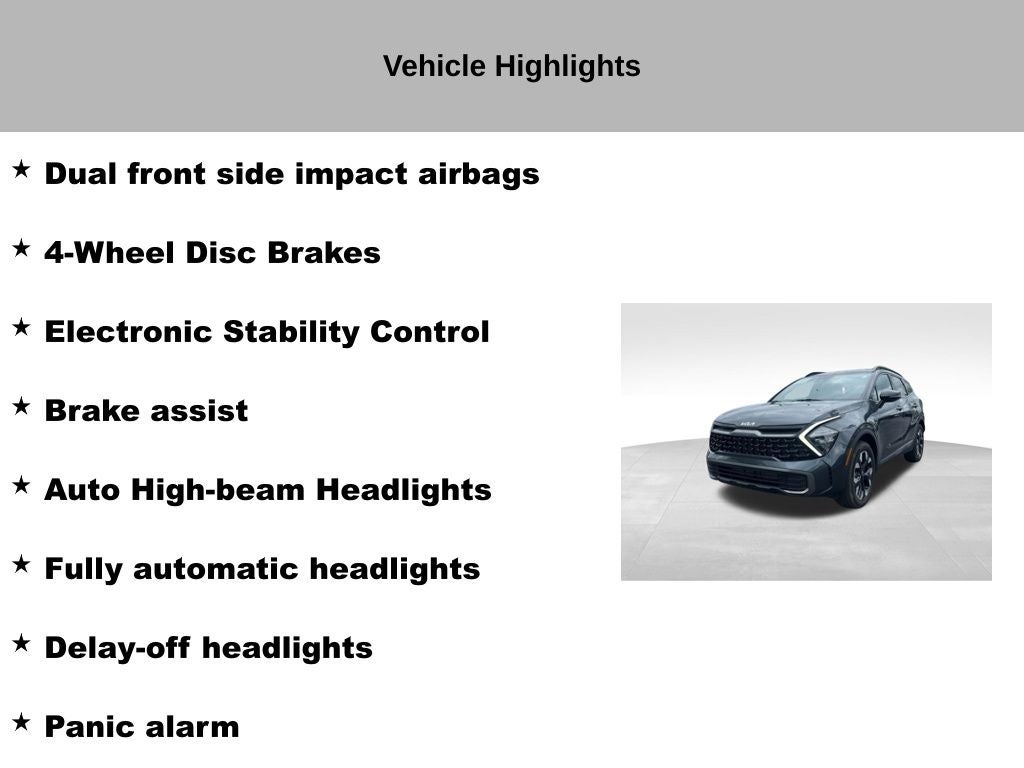 Vehicle Highlights

★ Dual front side impact airbags

★ 4-Wheel Disc Brakes

★ Electronic Stability Control

★ Brake assist

★ Auto High-beam Headlights

★ Fully automatic headlights

★ Delay-off headlights

★ Panic alarm